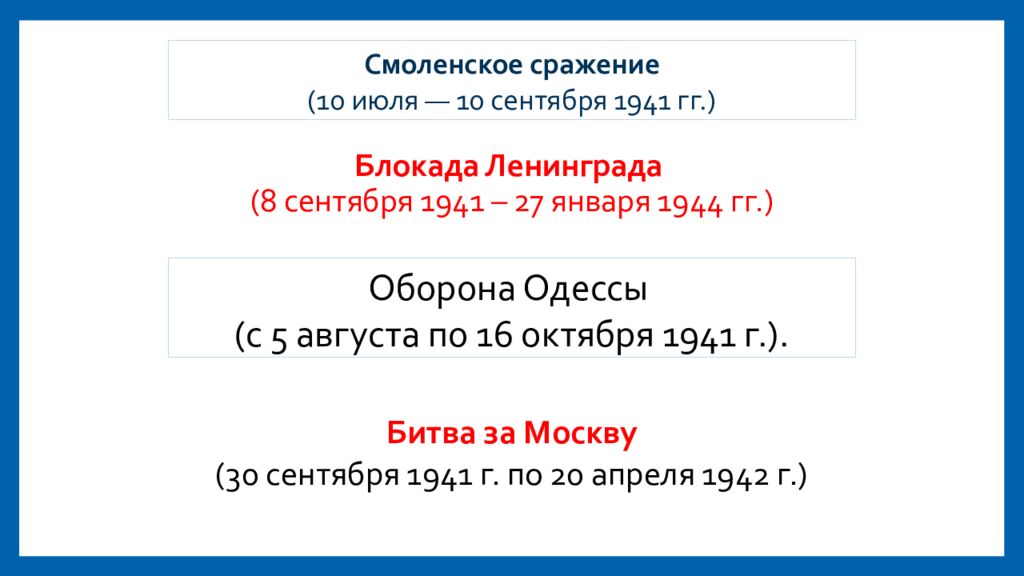 Смоленское сражение
(10 июля — 10 сентября 1941 гг.)

Блокада Ленинграда
(8 сентября 1941 – 27 января 1944 гг.)

Оборона Одессы
(с 5 августа по 16 октября 1941 г.).

Битва за Москву
(30 сентября 1941 г. по 20 апреля 1942 г.)